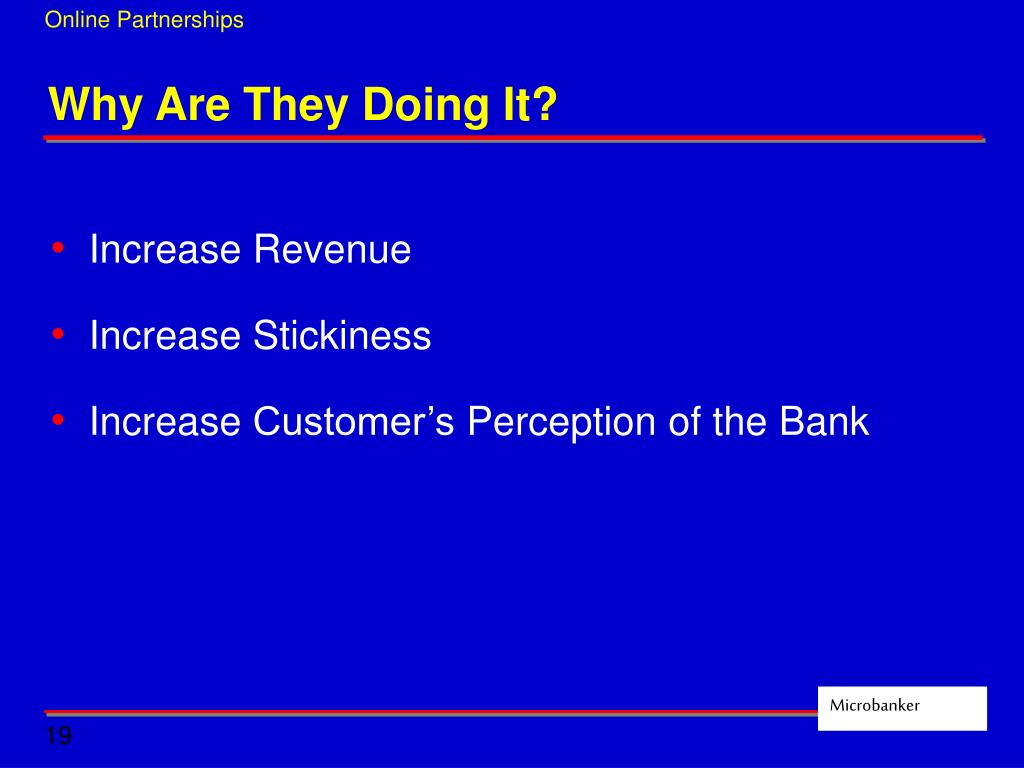 Online Partnerships

Why Are They Doing It?

• Increase Revenue
• Increase Stickiness
• Increase Customer’s Perception of the Bank

Microbanker

19